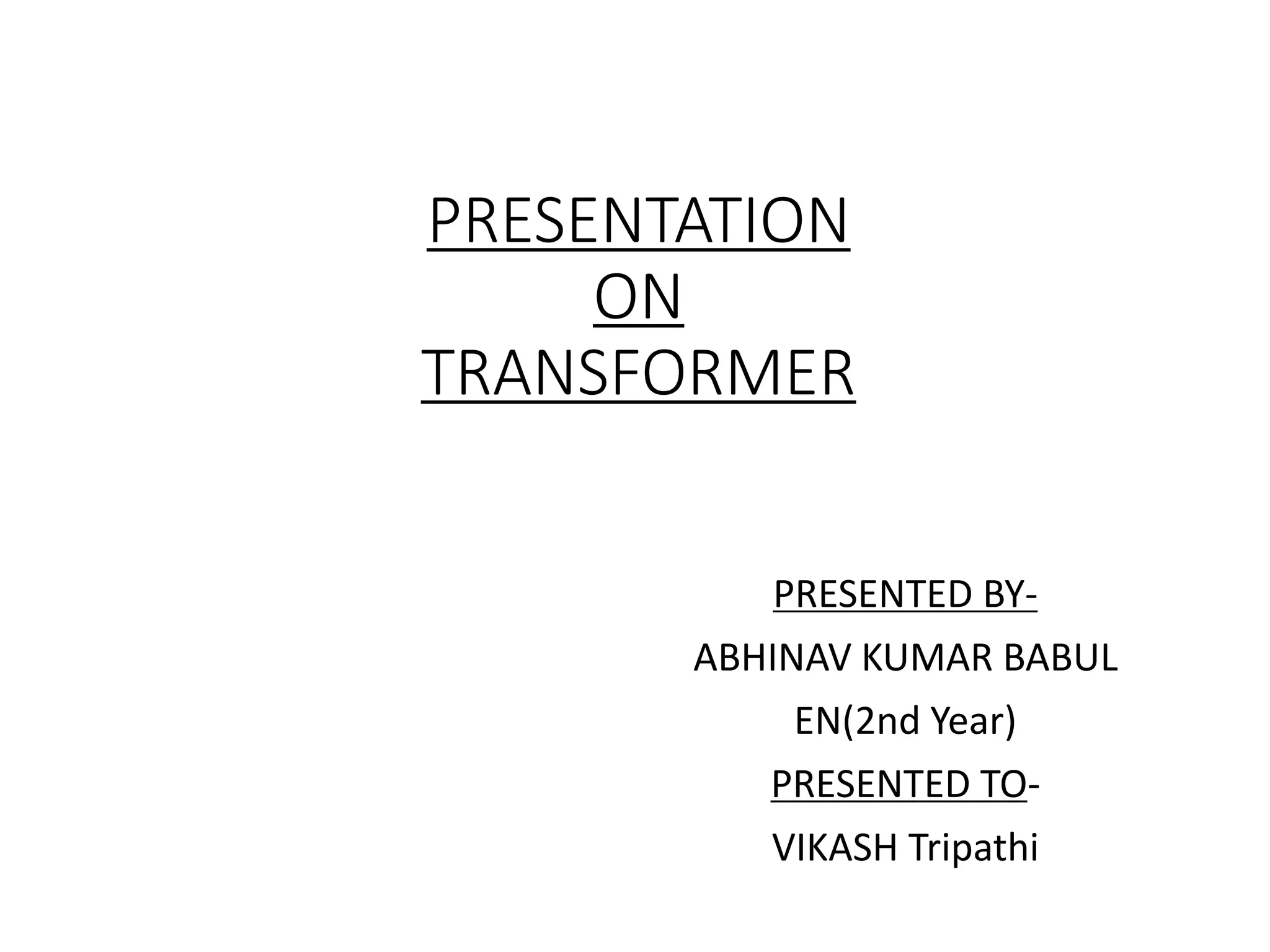 PRESENTATION
ON
TRANSFORMER

PRESENTED BY-

ABHINAV KUMAR BABUL

EN(2nd Year)

PRESENTED TO-

VIKASH Tripathi